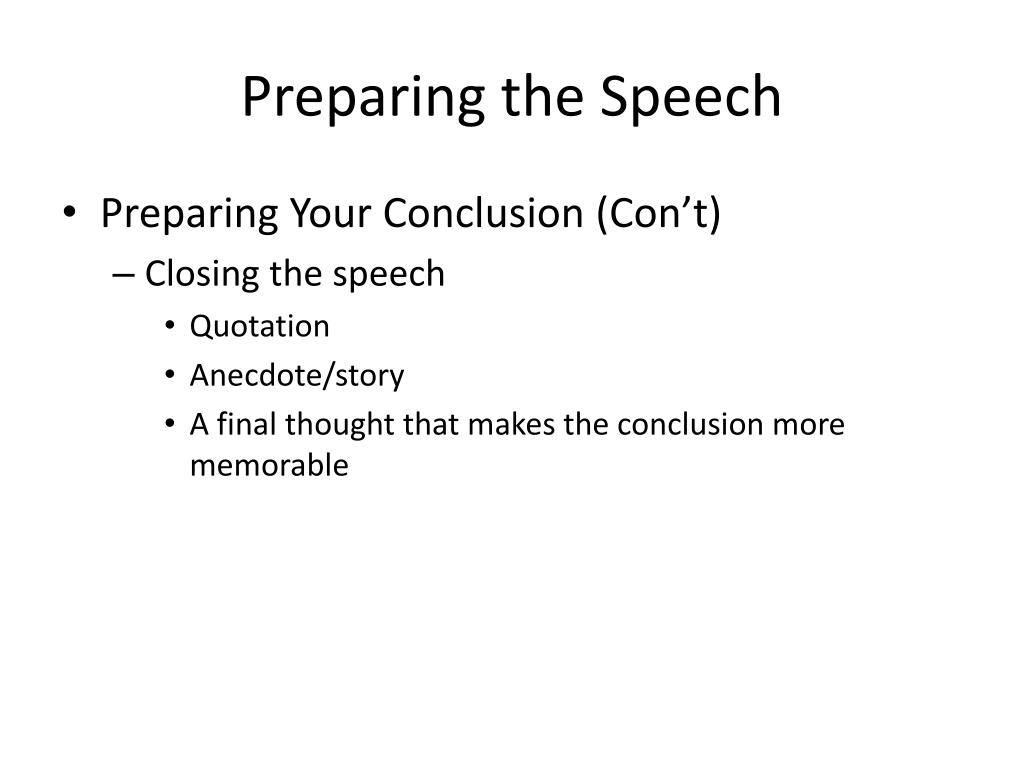 Preparing the Speech

• Preparing Your Conclusion (Con’t)
  – Closing the speech
    • Quotation
    • Anecdote/story
    • A final thought that makes the conclusion more memorable